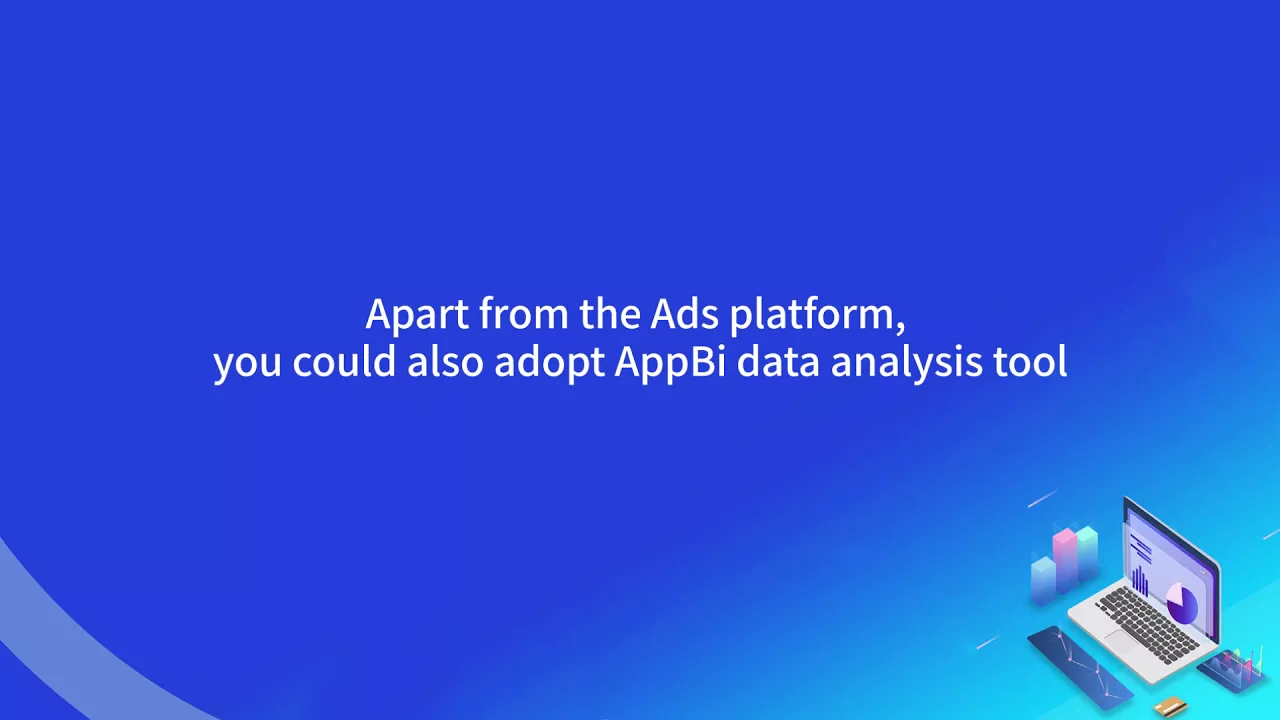 Apart from the Ads platform,
you could also adopt AppBi data analysis tool